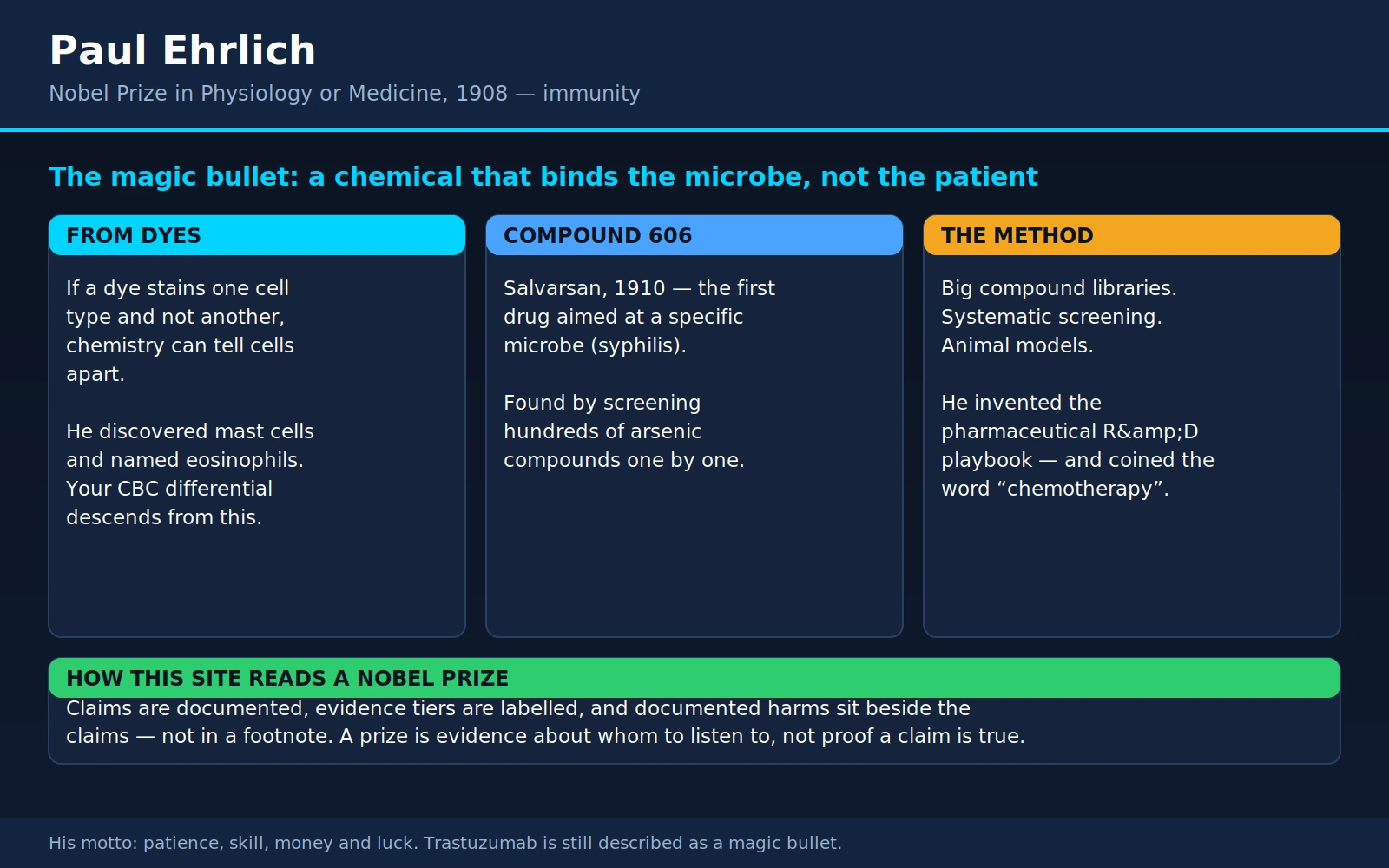 Paul Ehrlich

Nobel Prize in Physiology or Medicine, 1908 — immunity

The magic bullet: a chemical that binds the microbe, not the patient

FROM DYES

If a dye stains one cell type and not another, chemistry can tell cells apart.

He discovered mast cells and named eosinophils. Your CBC differential descends from this.

COMPOUND 606

Salvarsan, 1910 — the first drug aimed at a specific microbe (syphilis).

Found by screening hundreds of arsenic compounds one by one.

THE METHOD

Big compound libraries. Systematic screening. Animal models.

He invented the pharmaceutical R&amp;D playbook — and coined the word “chemotherapy”.

HOW THIS SITE READS A NOBEL PRIZE

Claims are documented, evidence tiers are labelled, and documented harms sit beside the claims — not in a footnote. A prize is evidence about whom to listen to, not proof a claim is true.

His motto: patience, skill, money and luck. Trastuzumab is still described as a magic bullet.